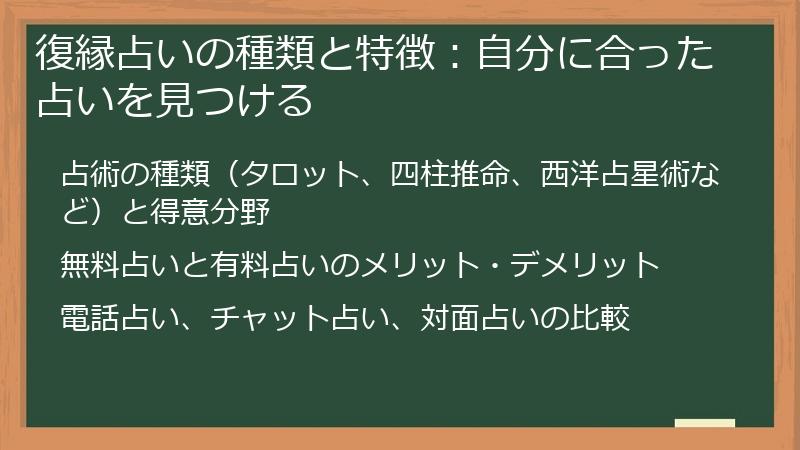 復縁占いの種類と特徴：自分に合った占いを見つける

占術の種類（タロット、四柱推命、西洋占星術など）と得意分野

無料占いと有料占いのメリット・デメリット

電話占い、チャット占い、対面占いの比較